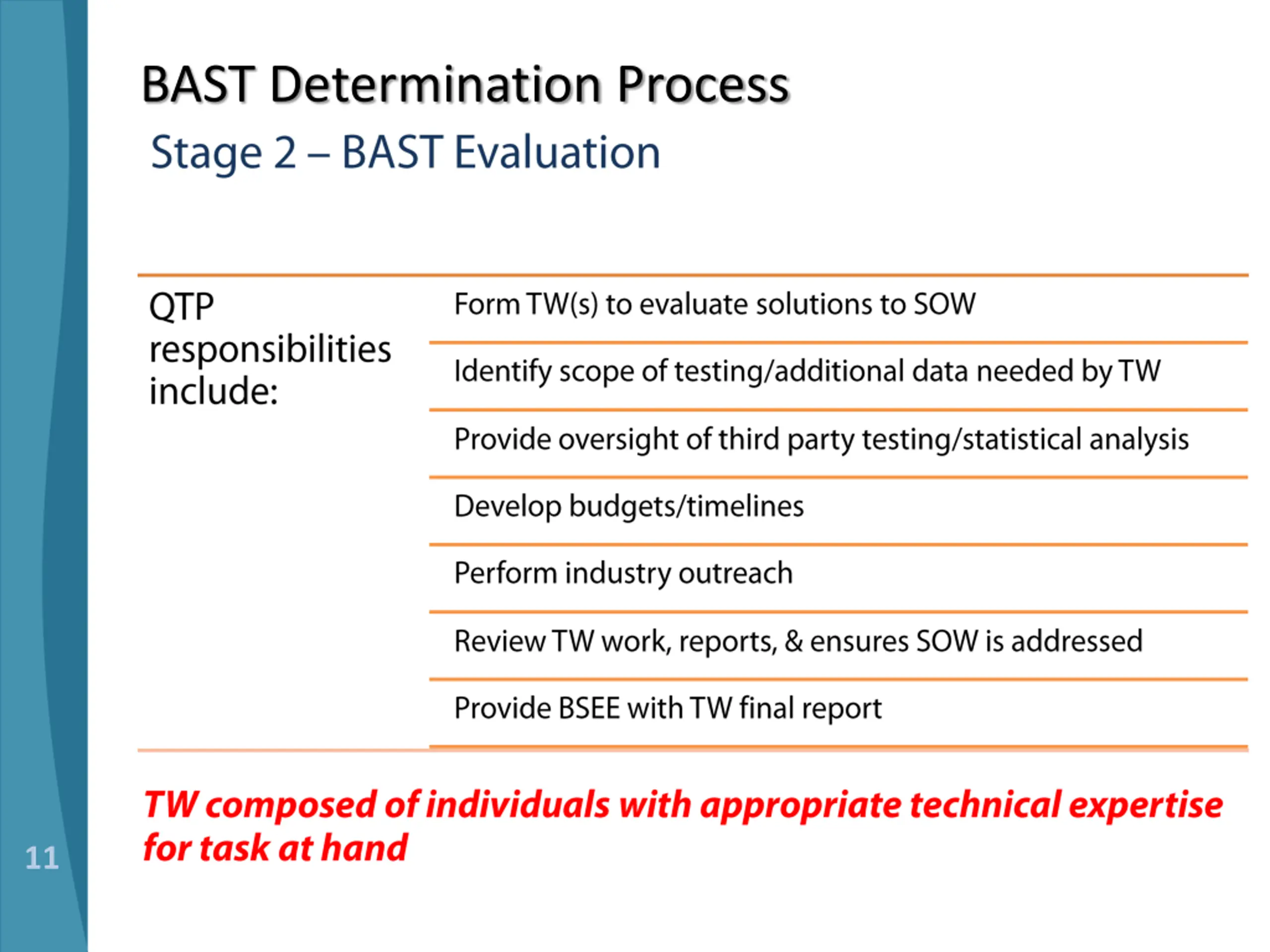 BAST Determination Process

Stage 2 – BAST Evaluation

QTP responsibilities include:

Form TW(s) to evaluate solutions to SOW

Identify scope of testing/additional data needed by TW

Provide oversight of third party testing/statistical analysis

Develop budgets/timelines

Perform industry outreach

Review TW work, reports, & ensures SOW is addressed

Provide BSEE with TW final report

TW composed of individuals with appropriate technical expertise for task at hand

11